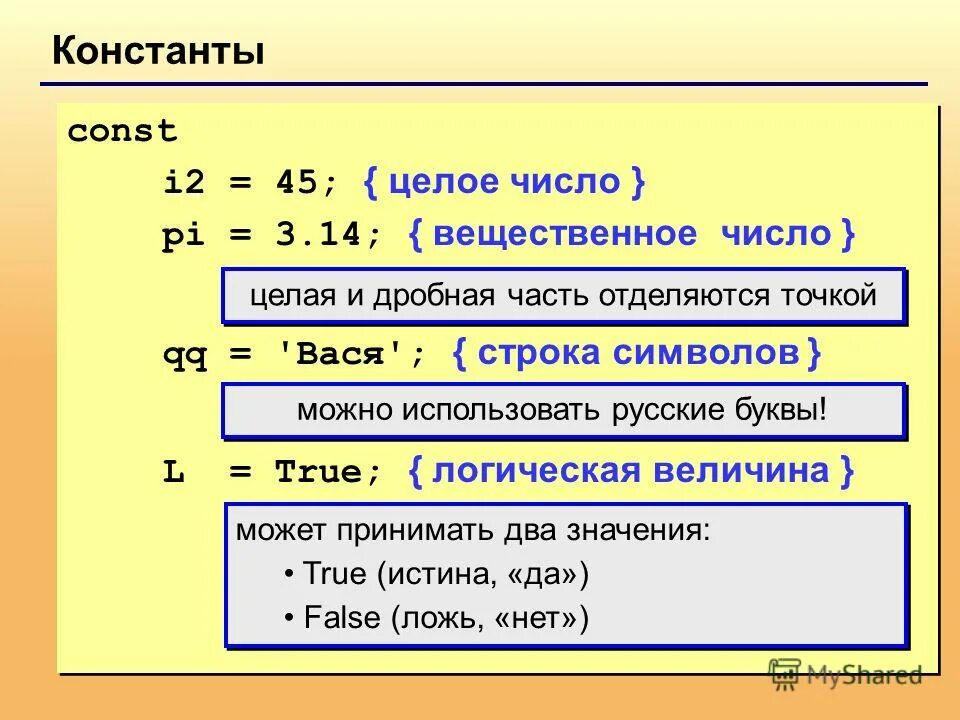 Константы

const
i2 = 45; { целое число }
pi = 3.14; { вещественное число }

целая и дробная часть отделяются точкой

qq = 'Вася'; { строка символов }

можно использовать русские буквы!

L = True; { логическая величина }

может принимать два значения:
• True (истина, «да»)
• False (ложь, «нет»)

MyShared